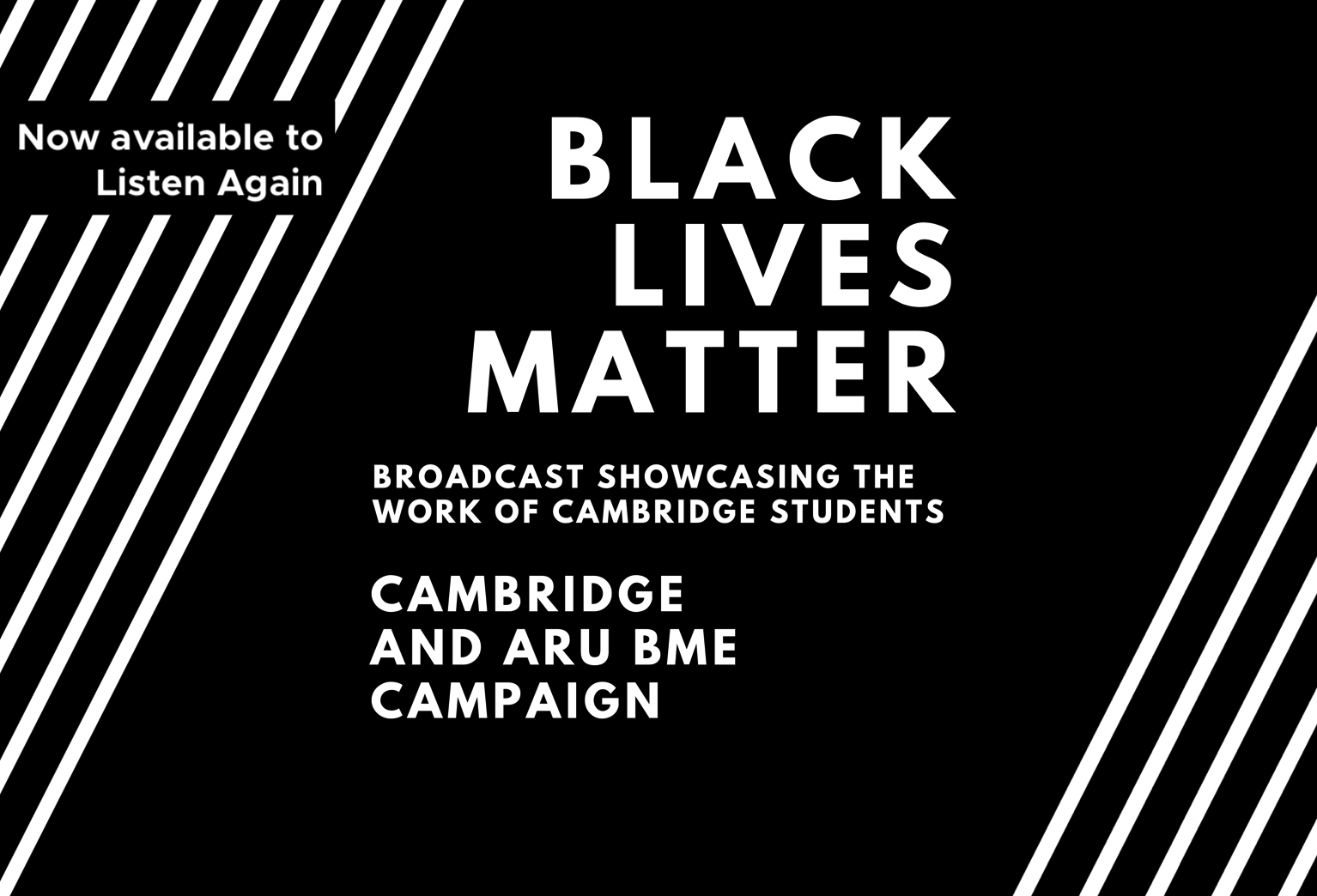 Now available to
Listen Again

BLACK
LIVES
MATTER

BROADCAST SHOWCASING THE WORK OF CAMBRIDGE STUDENTS

CAMBRIDGE AND ARU BME CAMPAIGN